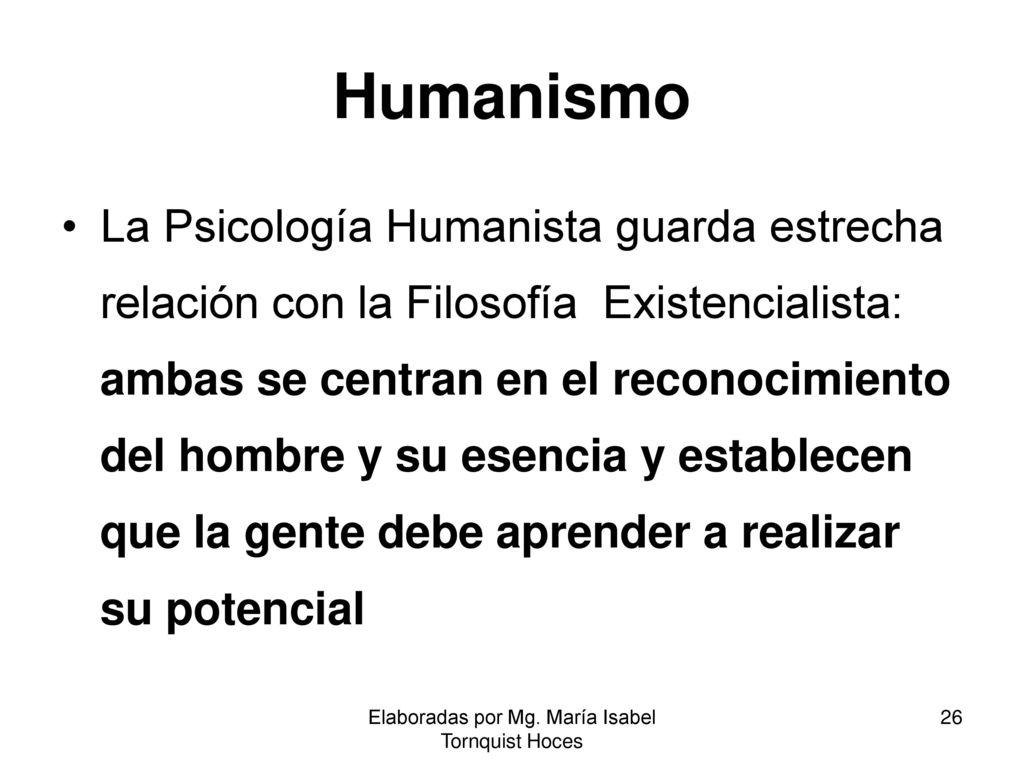 Humanismo

• La Psicología Humanista guarda estrecha relación con la Filosofía Existencialista: ambas se centran en el reconocimiento del hombre y su esencia y establecen que la gente debe aprender a realizar su potencial

Elaboradas por Mg. María Isabel Tornquist Hoces

26